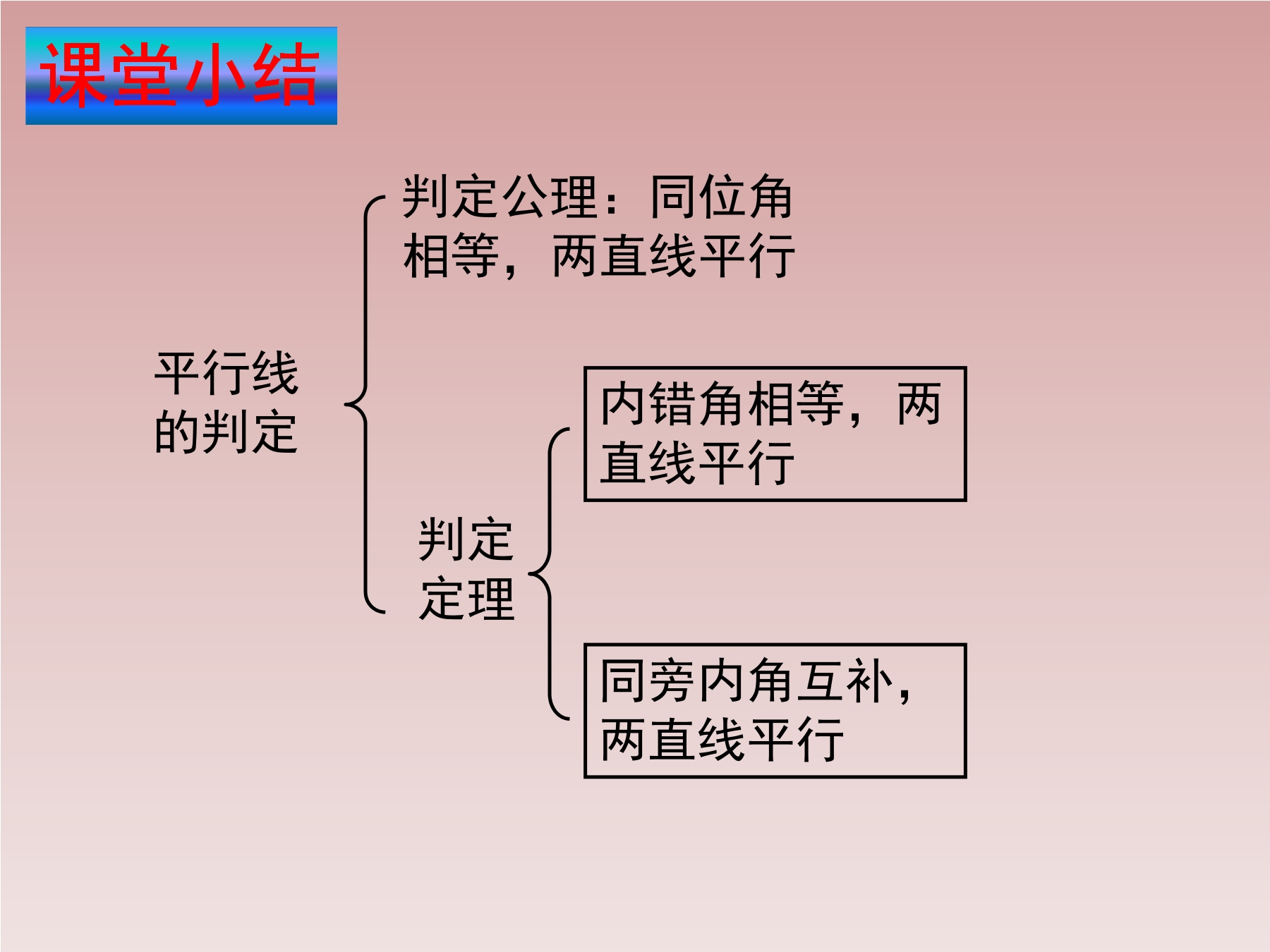 课堂小结

平行线的判定

判定公理：同位角相等，两直线平行

判定定理

内错角相等，两直线平行

同旁内角互补，两直线平行